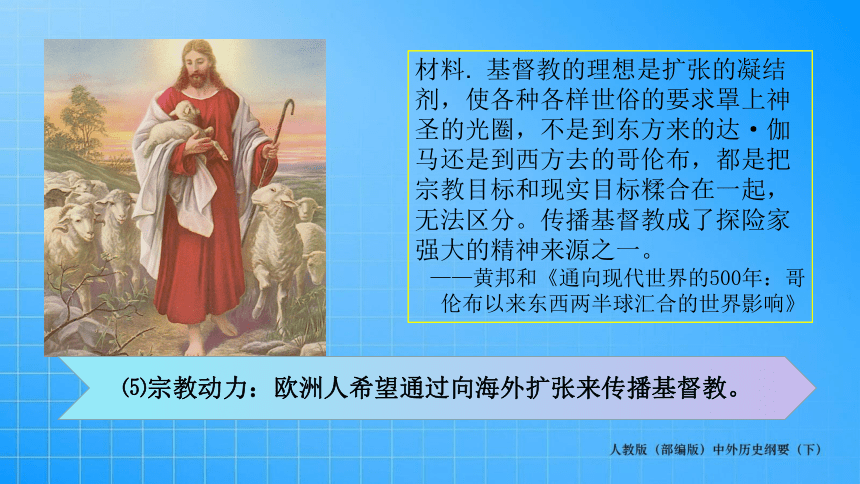 材料. 基督教的理想是扩张的凝结剂，使各种各样世俗的要求罩上神圣的光圈，不是到东方来的达·伽马还是到西方去的哥伦布，都是把宗教目标和现实目标糅合在一起，无法区分。传播基督教成了探险家强大的精神来源之一。

——黄邦和《通向现代世界的500年：哥伦布以来东西两半球汇合的世界影响》

⑸宗教动力：欧洲人希望通过向海外扩张来传播基督教。

人教版（部编版）中外历史纲要（下）